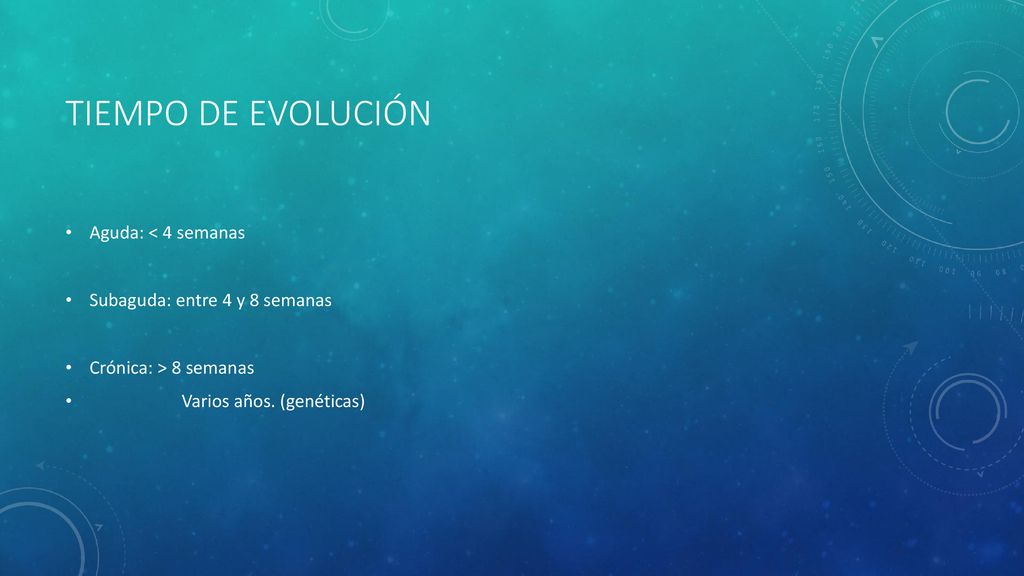 TIEMPO DE EVOLUCIÓN

• Aguda: < 4 semanas

• Subaguda: entre 4 y 8 semanas

• Crónica: > 8 semanas

• Varios años. (genéticas)